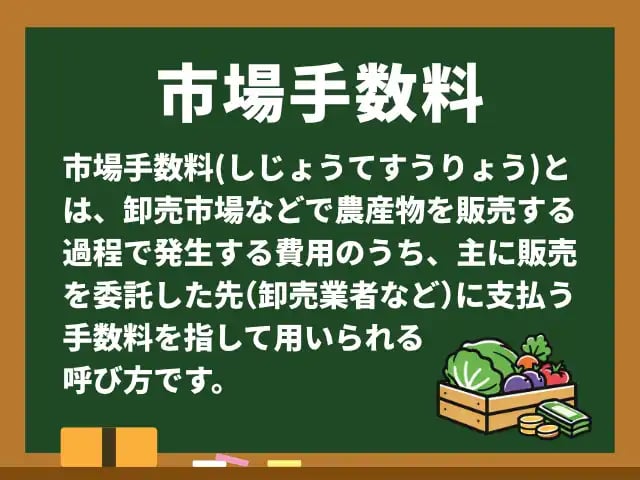 市場手数料

市場手数料(しじょうてすうりょう)とは、卸売市場などで農産物を販売する過程で発生する費用のうち、主に販売を委託した先(卸売業者など)に支払う手数料を指して用いられる呼び方です。